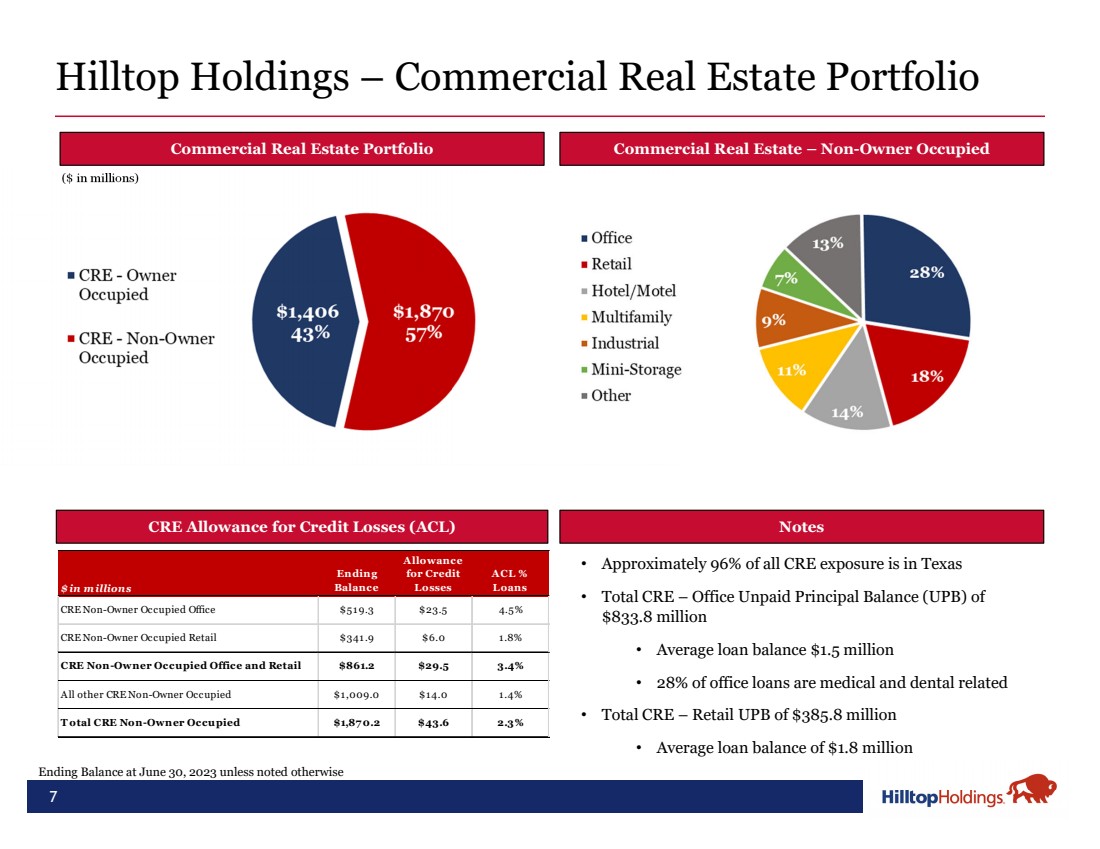 Hilltop Holdings – Commercial Real Estate Portfolio

Commercial Real Estate Portfolio

($ in millions)

CRE - Owner Occupied

CRE - Non-Owner Occupied

$1,406
43%

$1,870
57%

Commercial Real Estate – Non-Owner Occupied

Office
Retail
Hotel/Motel
Multifamily
Industrial
Mini-Storage
Other

28%
18%
14%
11%
9%
7%
13%

CRE Allowance for Credit Losses (ACL)

| $ in millions | Ending Balance | Allowance for Credit Losses | ACL % Loans |
|---|---|---|---|
| CRE Non-Owner Occupied Office | $519.3 | $23.5 | 4.5% |
| CRE Non-Owner Occupied Retail | $341.9 | $6.0 | 1.8% |
| CRE Non-Owner Occupied Office and Retail | $861.2 | $29.5 | 3.4% |
| All other CRE Non-Owner Occupied | $1,009.0 | $14.0 | 1.4% |
| Total CRE Non-Owner Occupied | $1,870.2 | $43.6 | 2.3% |

Notes

• Approximately 96% of all CRE exposure is in Texas

• Total CRE – Office Unpaid Principal Balance (UPB) of $833.8 million

• Average loan balance $1.5 million

• 28% of office loans are medical and dental related

• Total CRE – Retail UPB of $385.8 million

• Average loan balance of $1.8 million

Ending Balance at June 30, 2023 unless noted otherwise

7

HilltopHoldings.